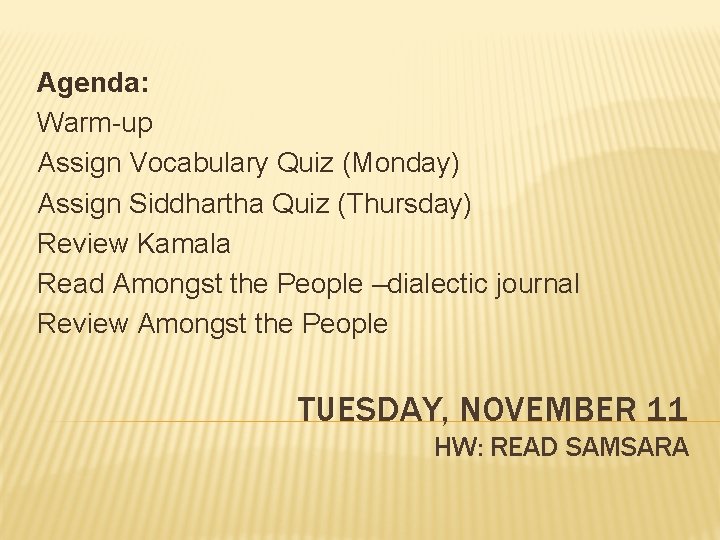 Agenda:
Warm-up
Assign Vocabulary Quiz (Monday)
Assign Siddhartha Quiz (Thursday)
Review Kamala
Read Amongst the People –dialectic journal
Review Amongst the People

TUESDAY, NOVEMBER 11
HW: READ SAMSARA